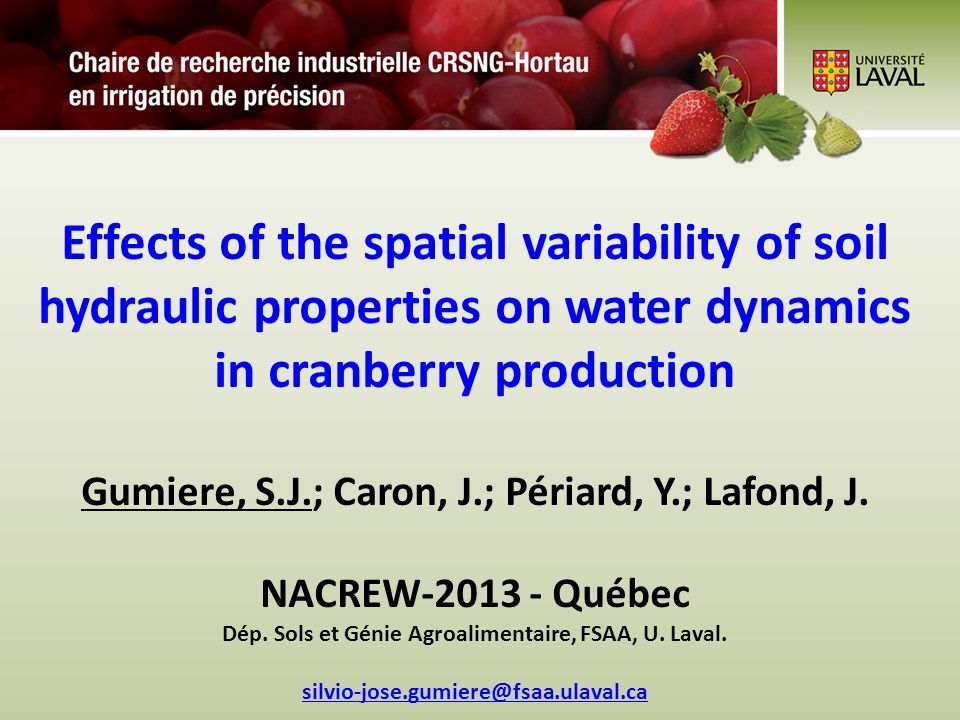 Chaire de recherche industrielle CRSNG-Hortau
en irrigation de précision

UNIVERSITÉ LAVAL

Effects of the spatial variability of soil hydraulic properties on water dynamics in cranberry production

Gumiere, S.J.; Caron, J.; Périard, Y.; Lafond, J.

NACREW-2013 - Québec
Dép. Sols et Génie Agroalimentaire, FSAA, U. Laval.

silvio-jose.gumiere@fsaa.ulaval.ca